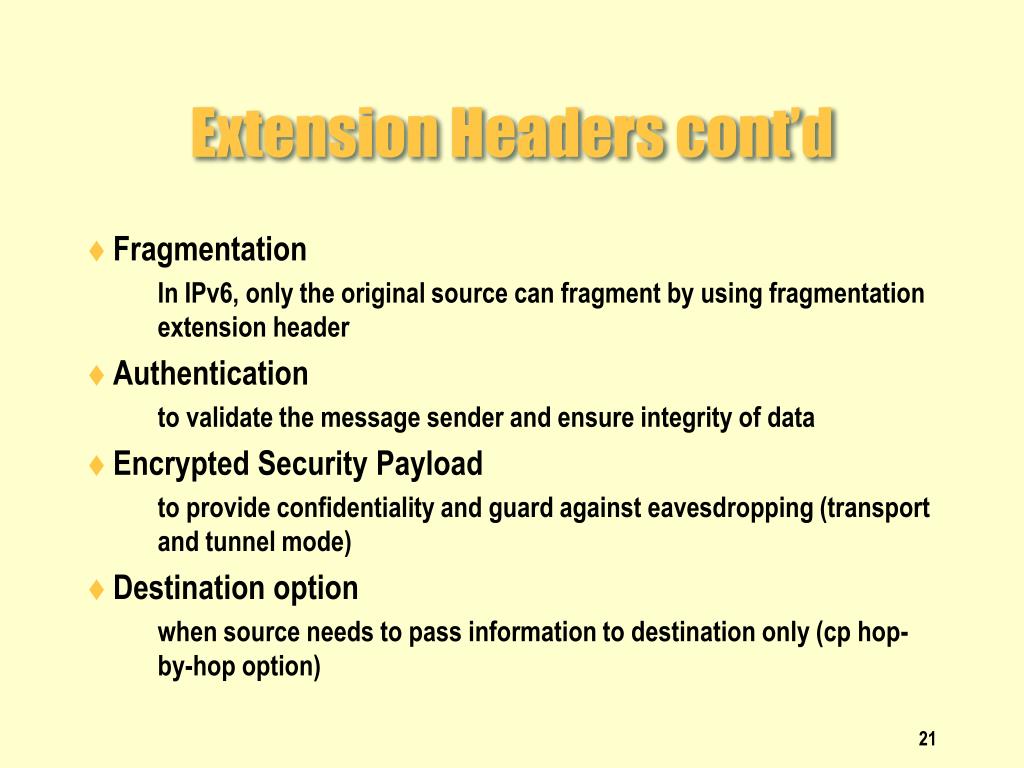 Extension Headers cont'd

♦ Fragmentation

In IPv6, only the original source can fragment by using fragmentation extension header

♦ Authentication

to validate the message sender and ensure integrity of data

♦ Encrypted Security Payload

to provide confidentiality and guard against eavesdropping (transport and tunnel mode)

♦ Destination option

when source needs to pass information to destination only (cp hop-by-hop option)

21